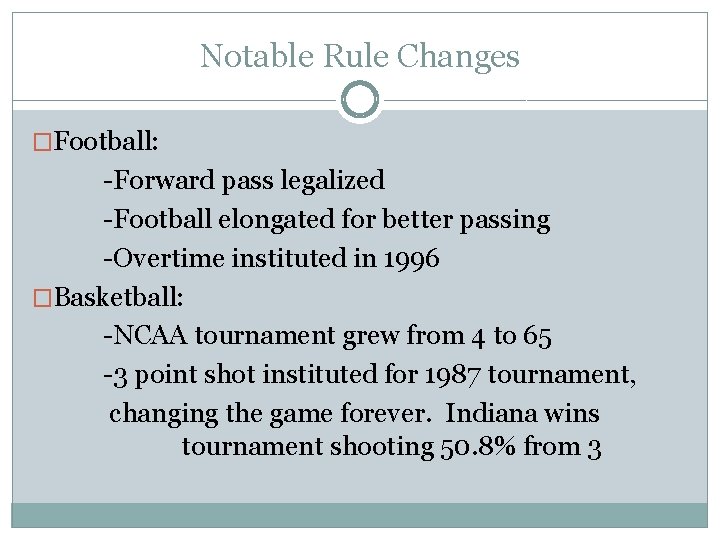 Notable Rule Changes

□Football:

-Forward pass legalized

-Football elongated for better passing

-Overtime instituted in 1996

□Basketball:

-NCAA tournament grew from 4 to 65

-3 point shot instituted for 1987 tournament, changing the game forever. Indiana wins tournament shooting 50.8% from 3